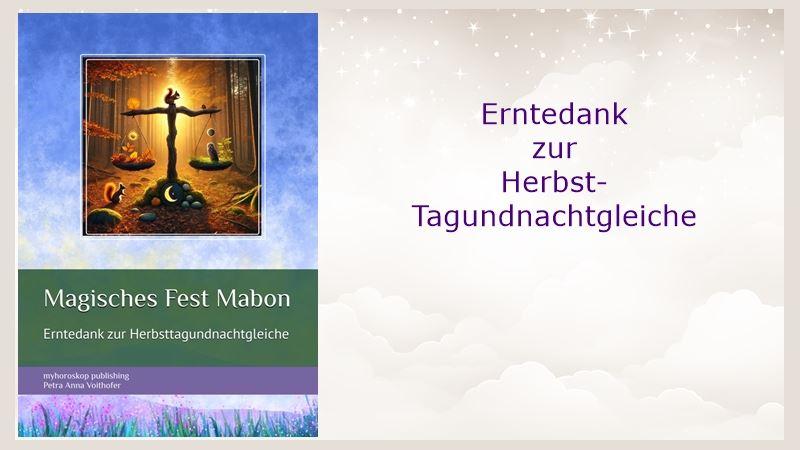 Magisches Fest Mabon

Erntedank zur Herbsttagundnachtgleiche

myhoroskop publishing
Petra Anna Voithofer

Erntedank
zur
Herbst-
Tagundnachtgleiche